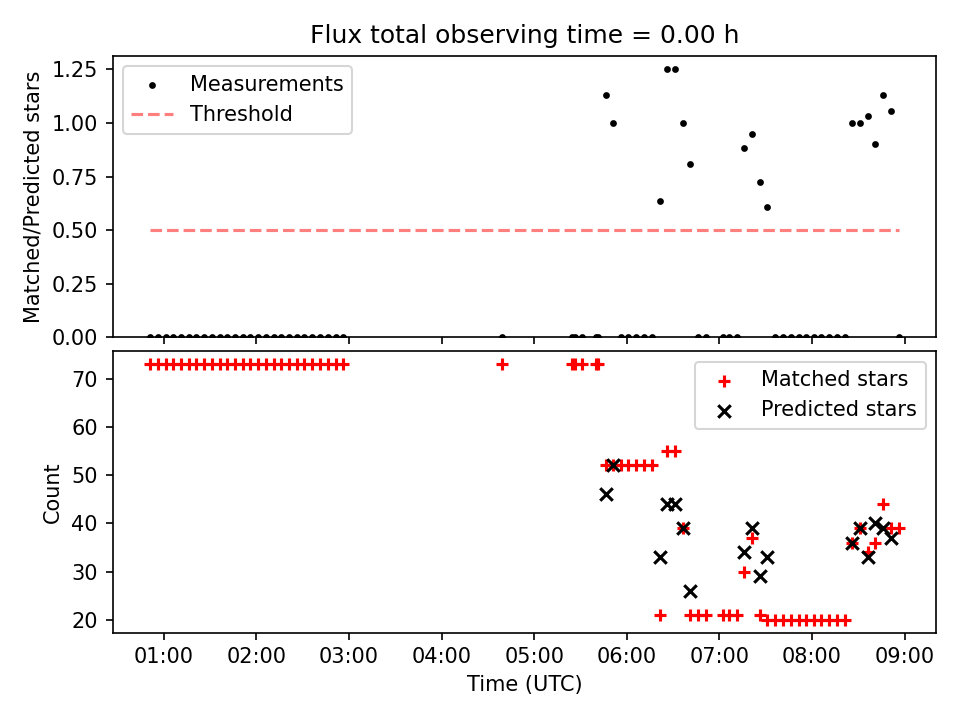 Flux total observing time = 0.00 h

Matched/Predicted stars

1.25
1.00
0.75
0.50
0.25
0.00

Measurements
Threshold

Count

70
60
50
40
30
20

Matched stars
Predicted stars

01:00 02:00 03:00 04:00 05:00 06:00 07:00 08:00 09:00

Time (UTC)